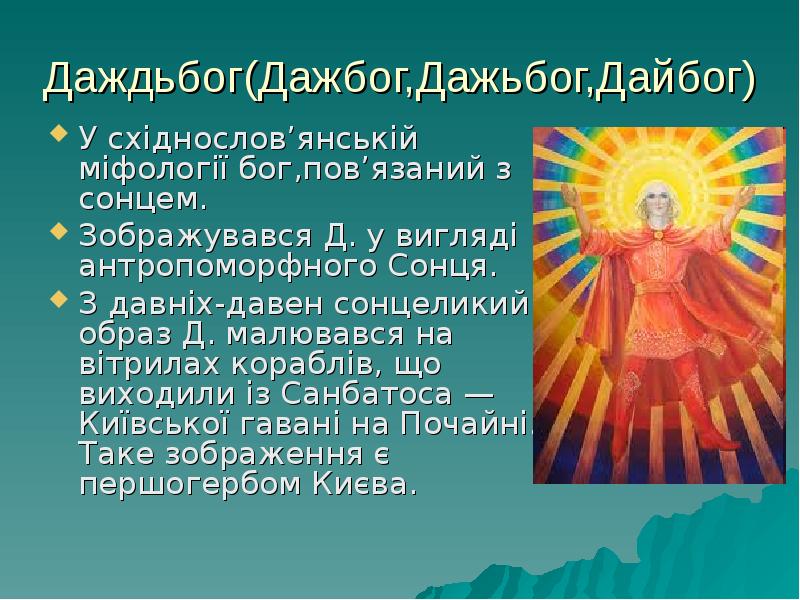 Даждьбог(Дажбог,Дажьбог,Дайбог)

У східнослов’янській міфології бог,пов’язаний з сонцем.

Зображувався Д. у вигляді антропоморфного Сонця.

З давніх-давен сонцеликий образ Д. малювався на вітрилах кораблів, що виходили із Санбатоса — Київської гавані на Почайні. Таке зображення є першогербом Києва.